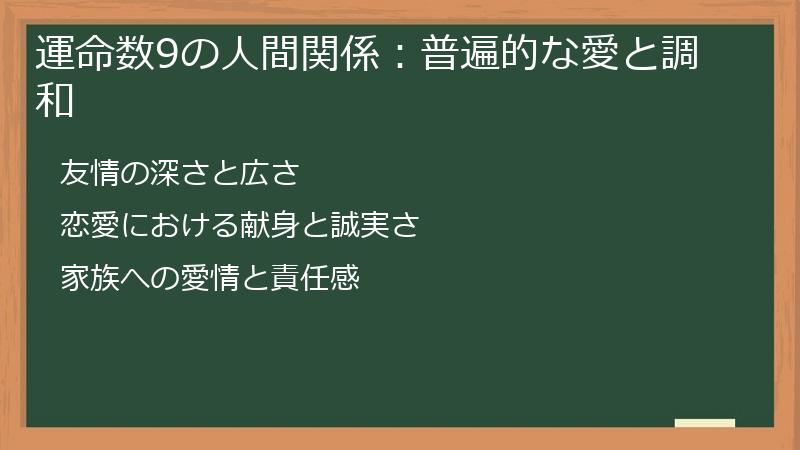 運命数9の人間関係：普遍的な愛と調和

友情の深さと広さ

恋愛における献身と誠実さ

家族への愛情と責任感